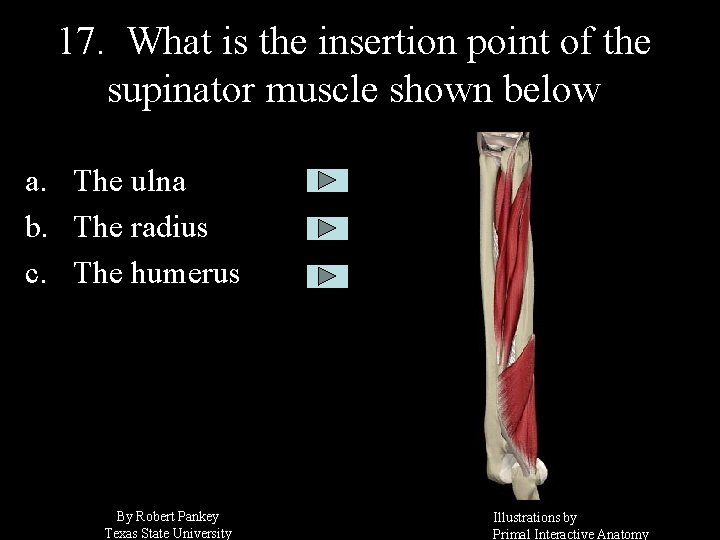 17. What is the insertion point of the supinator muscle shown below

a. The ulna
b. The radius
c. The humerus

By Robert Pankey
Texas State University

Illustrations by
Primal Interactive Anatomy